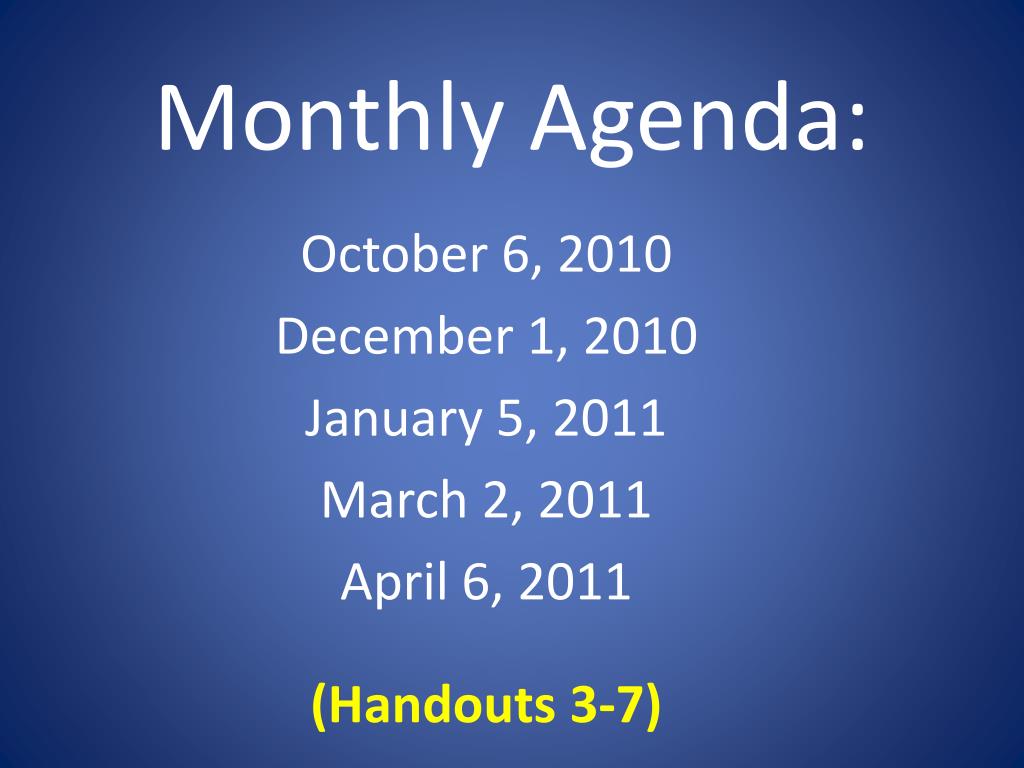 Monthly Agenda:

October 6, 2010
December 1, 2010
January 5, 2011
March 2, 2011
April 6, 2011

(Handouts 3-7)